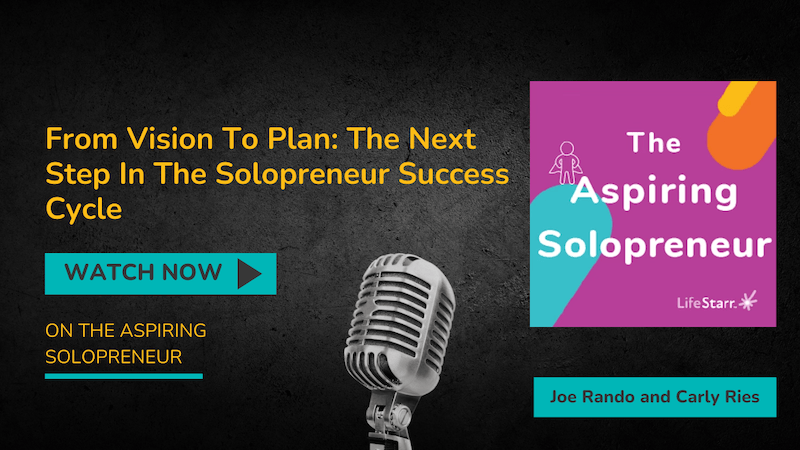 From Vision To Plan: The Next Step In The Solopreneur Success Cycle

WATCH NOW

ON THE ASPIRING SOLOPRENEUR

The Aspiring Solopreneur

LifeStarr.

Joe Rando and Carly Ries